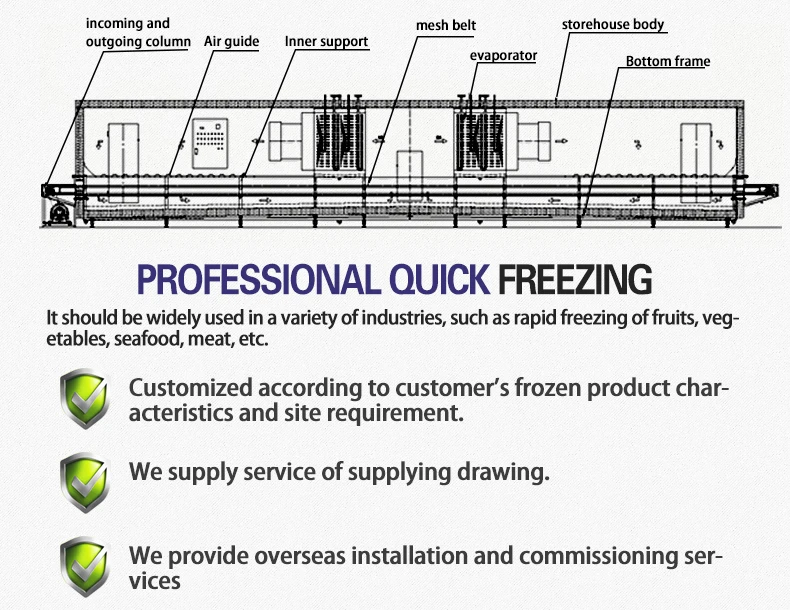 incoming and outgoing column

Air guide

Inner support

mesh belt

evaporator

storehouse body

Bottom frame

PROFESSIONAL QUICK FREEZING

It should be widely used in a variety of industries, such as rapid freezing of fruits, vegetables, seafood, meat, etc.

Customized according to customer's frozen product characteristics and site requirement.

We supply service of supplying drawing.

We provide overseas installation and commissioning services